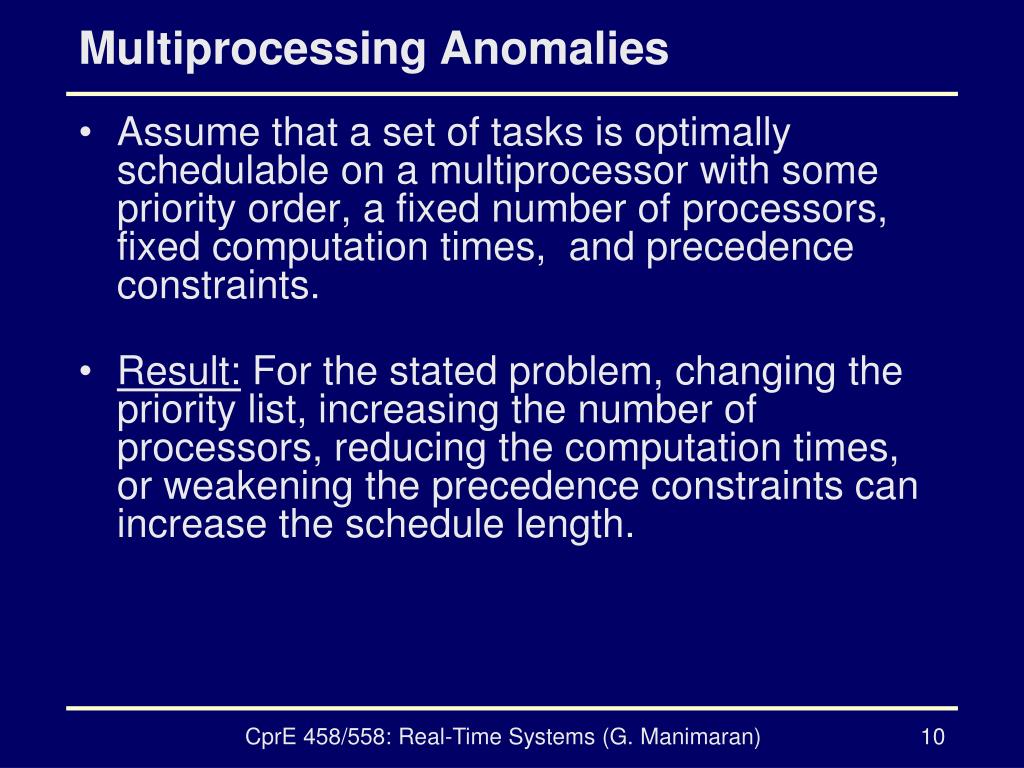 Multiprocessing Anomalies

• Assume that a set of tasks is optimally schedulable on a multiprocessor with some priority order, a fixed number of processors, fixed computation times,  and precedence constraints.

• Result: For the stated problem, changing the priority list, increasing the number of processors, reducing the computation times, or weakening the precedence constraints can increase the schedule length.

CprE 458/558: Real-Time Systems (G. Manimaran)

10